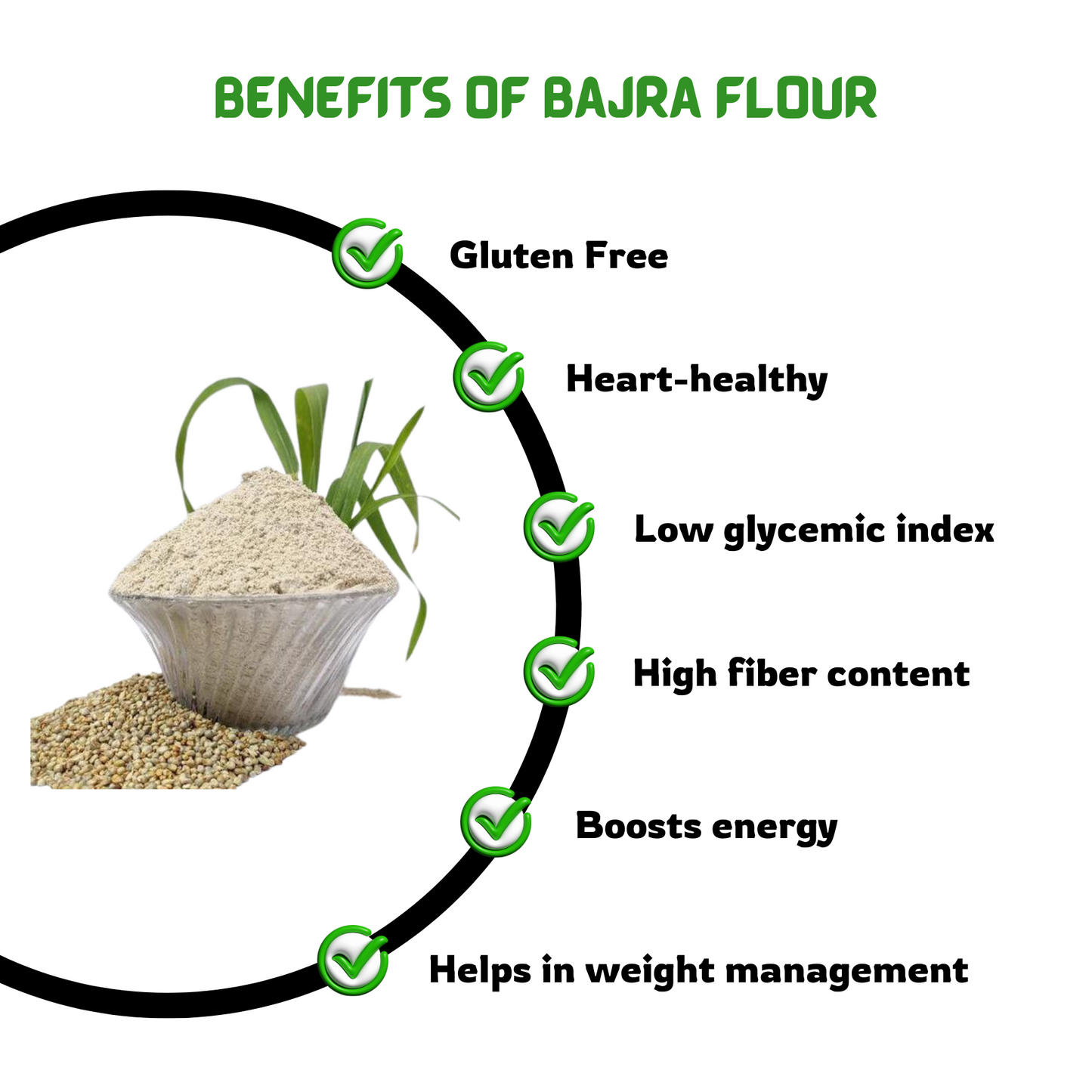 BENEFITS OF BAJRA FLOUR

Gluten Free

Heart-healthy

Low glycemic index

High fiber content

Boosts energy

Helps in weight management